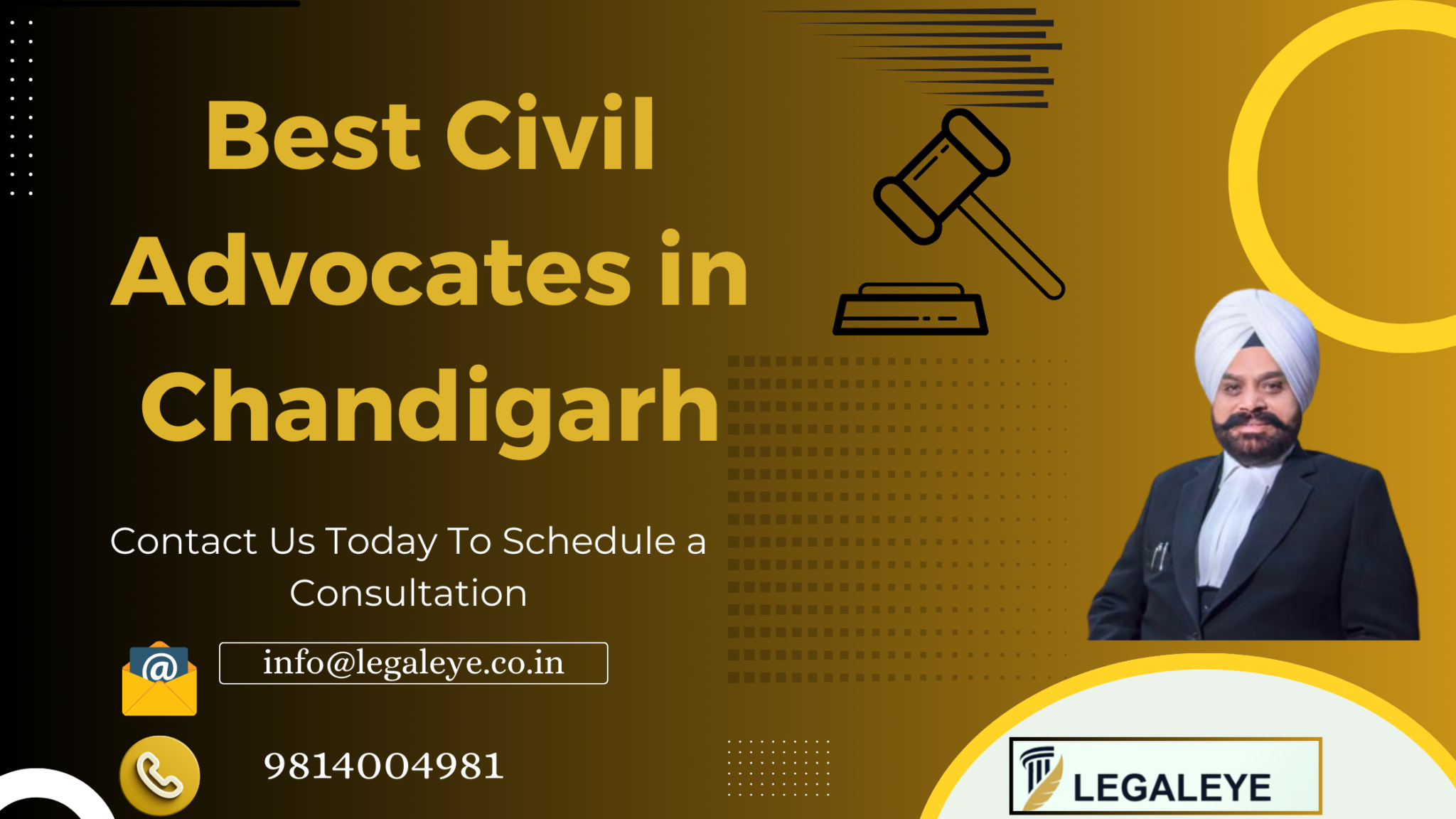 Best Civil Advocates in Chandigarh

Contact Us Today To Schedule a Consultation

info@legaleye.co.in

9814004981

LEGALEYE